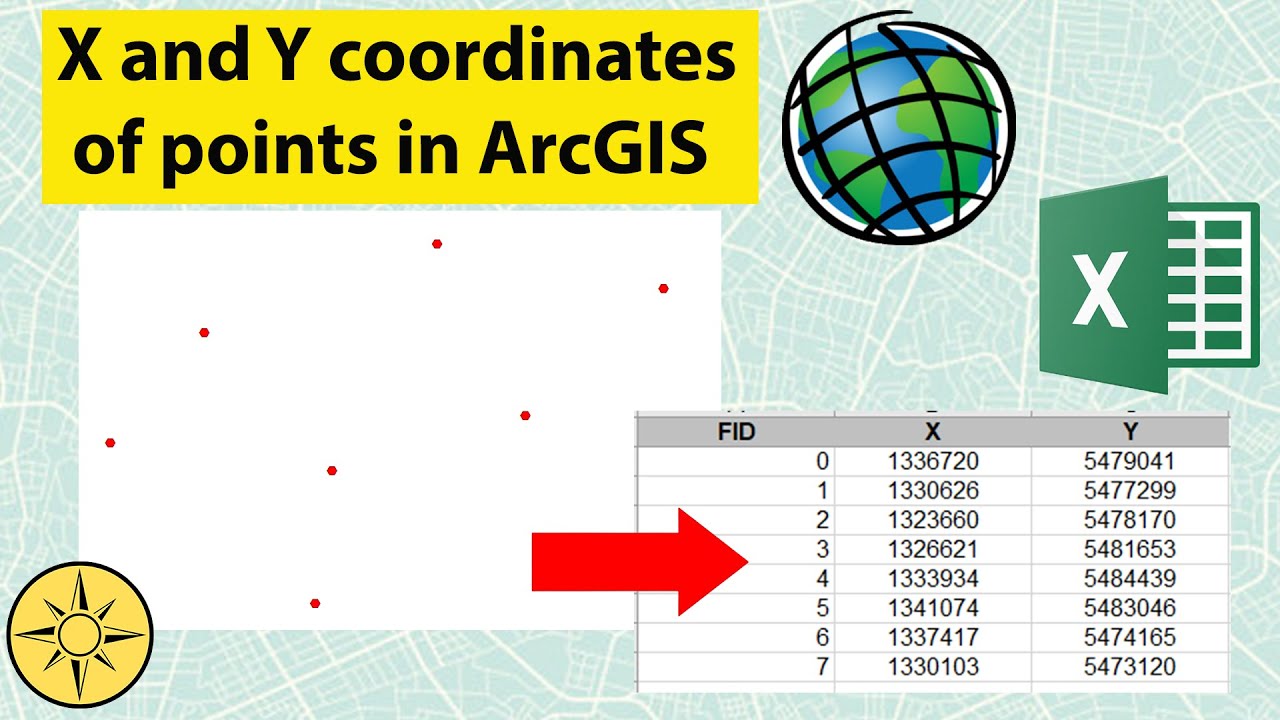 X and Y coordinates of points in ArcGIS

X

| FID | X | Y |
|---|---|---|
| 0 | 1336720 | 5479041 |
| 1 | 1330626 | 5477299 |
| 2 | 1323660 | 5478170 |
| 3 | 1326621 | 5481653 |
| 4 | 1333934 | 5484439 |
| 5 | 1341074 | 5483046 |
| 6 | 1337417 | 5474165 |
| 7 | 1330103 | 5473120 |